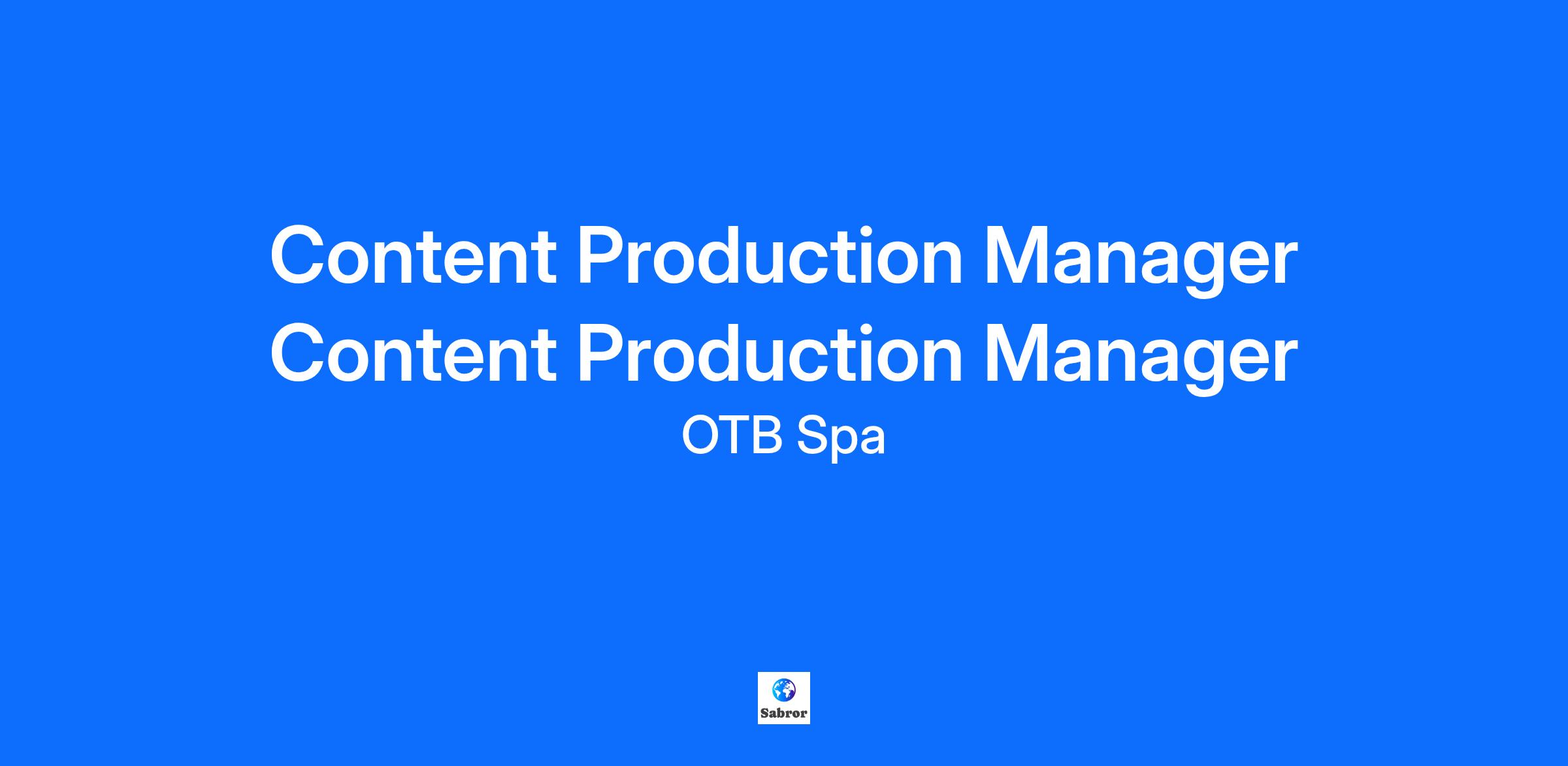 Content Production Manager
Content Production Manager
OTB Spa

Sabror